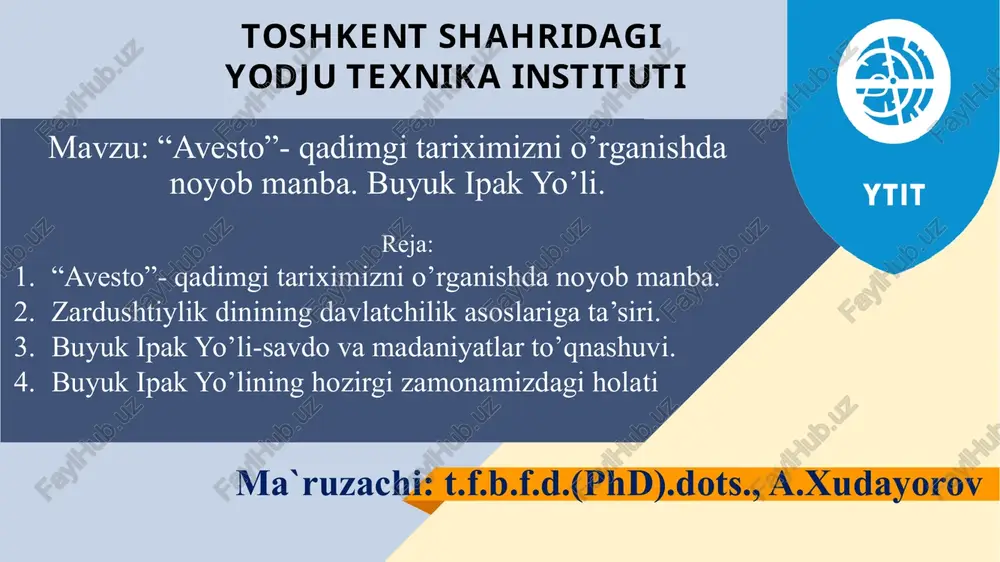 TOSHKENT SHAHRIDAGI YODJU TEXNIKA INSTITUTI

YTIT

Mavzu: “Avesto”- qadimgi tariximizni o’rganishda noyob manba. Buyuk Ipak Yo’li.

Reja:
1. “Avesto”- qadimgi tariximizni o’rganishda noyob manba.
2. Zardushtiylik dinining davlatchilik asoslariga ta’siri.
3. Buyuk Ipak Yo’li-savdo va madaniyatlar to’qnashuvi.
4. Buyuk Ipak Yo’lining hozirgi zamonamizdagi holati

Ma`ruzachi: t.f.b.f.d.(PhD).dots., A.Xudayorov

FaylHub.uz